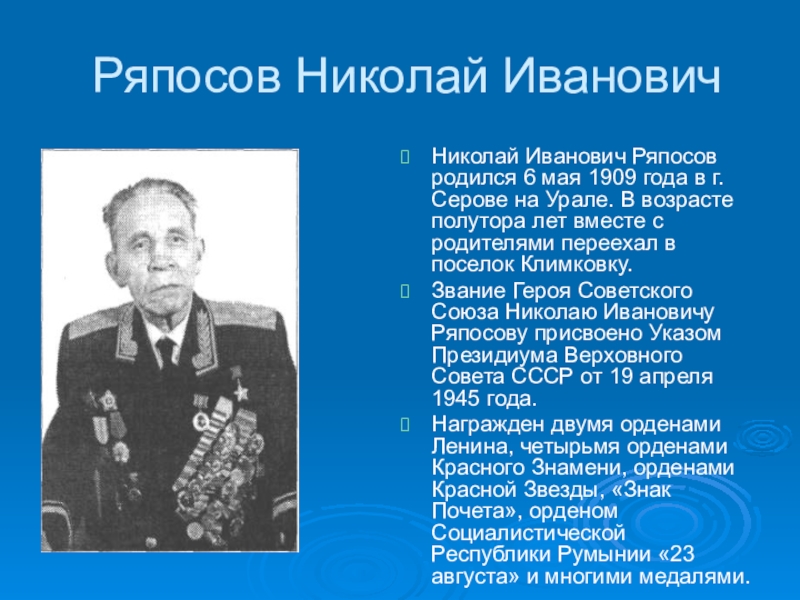 Ряпосов Николай Иванович

Николай Иванович Ряпосов родился 6 мая 1909 года в г. Серове на Урале. В возрасте полутора лет вместе с родителями переехал в поселок Климковку.

Звание Героя Советского Союза Николаю Ивановичу Ряпосову присвоено Указом Президиума Верховного Совета СССР от 19 апреля 1945 года.

Награжден двумя орденами Ленина, четырьмя орденами Красного Знамени, орденами Красной Звезды, «Знак Почета», орденом Социалистической Республики Румынии «23 августа» и многими медалями.